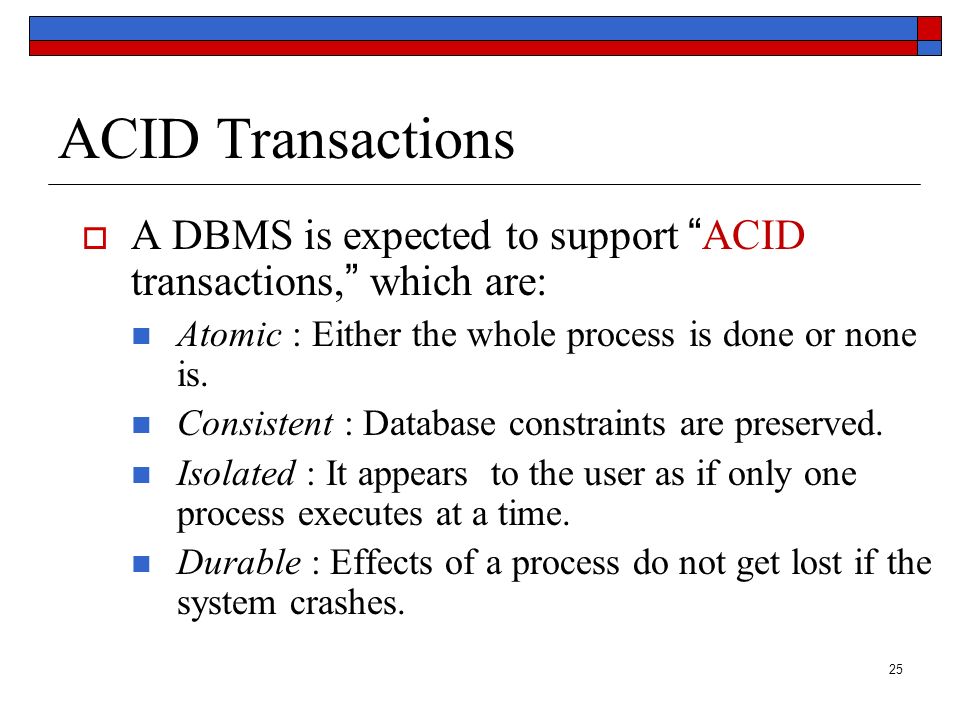 ACID Transactions

A DBMS is expected to support “ACID transactions,” which are:

Atomic : Either the whole process is done or none is.

Consistent : Database constraints are preserved.

Isolated : It appears to the user as if only one process executes at a time.

Durable : Effects of a process do not get lost if the system crashes.

25